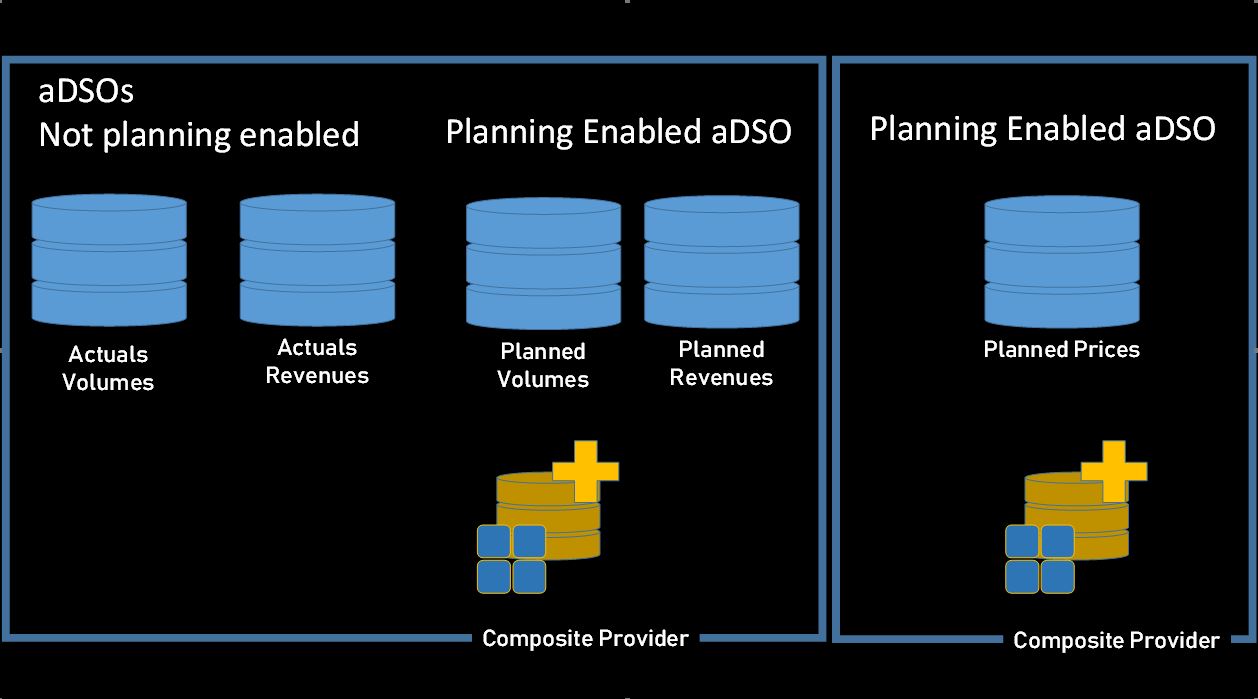 aDSOs
Not planning enabled

Planning Enabled aDSO

Actuals Volumes

Actuals Revenues

Planned Volumes

Planned Revenues

Composite Provider

Planning Enabled aDSO

Planned Prices

Composite Provider